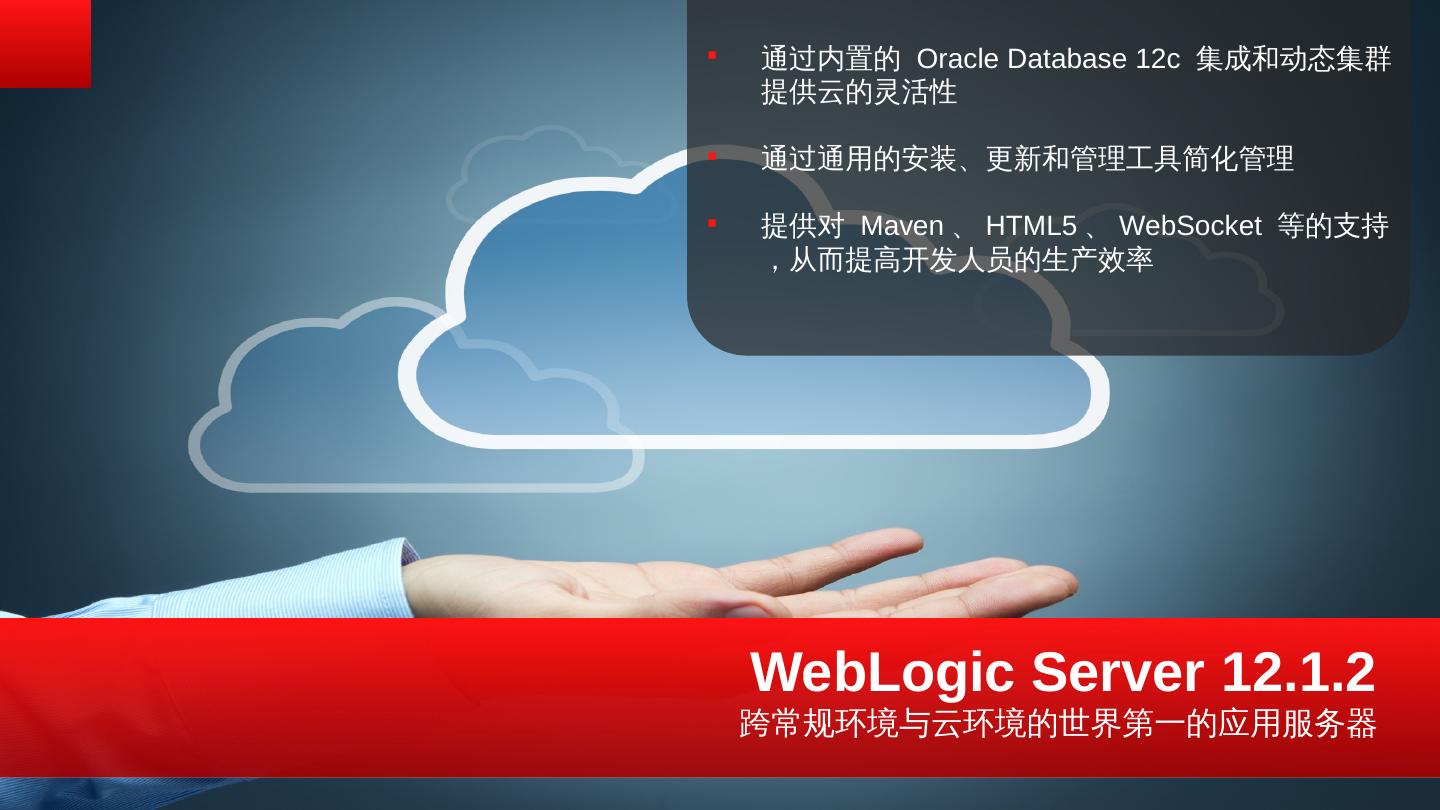 ▪ 通过内置的 Oracle Database 12c 集成和动态集群提供云的灵活性

▪ 通过通用的安装、更新和管理工具简化管理

▪ 提供对 Maven 、 HTML5 、 WebSocket 等的支持，从而提高开发人员的生产效率

WebLogic Server 12.1.2
跨常规环境与云环境的世界第一的应用服务器